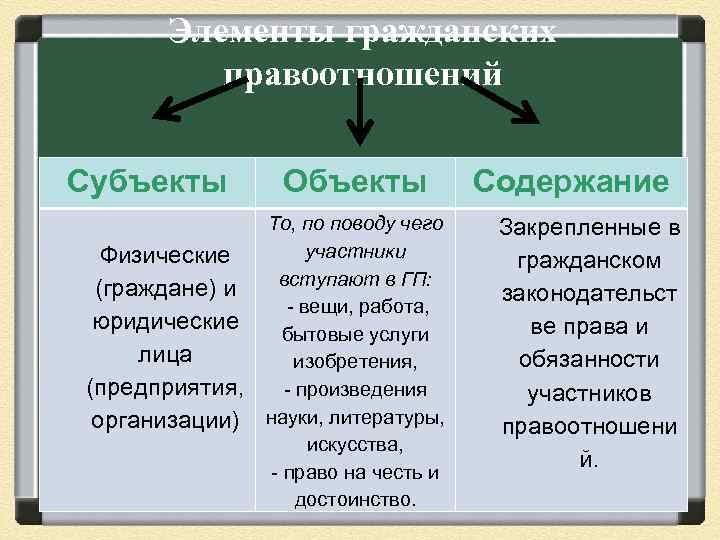 Элементы гражданских правоотношений

| Субъекты | Объекты | Содержание |
|---|---|---|
| Физические (граждане) и юридические лица (предприятия, организации) | То, по поводу чего участники вступают в ГП: - вещи, работа, бытовые услуги изобретения, - произведения науки, литературы, искусства, - право на честь и достоинство. | Закрепленные в гражданском законодательстве права и обязанности участников правоотношений. |